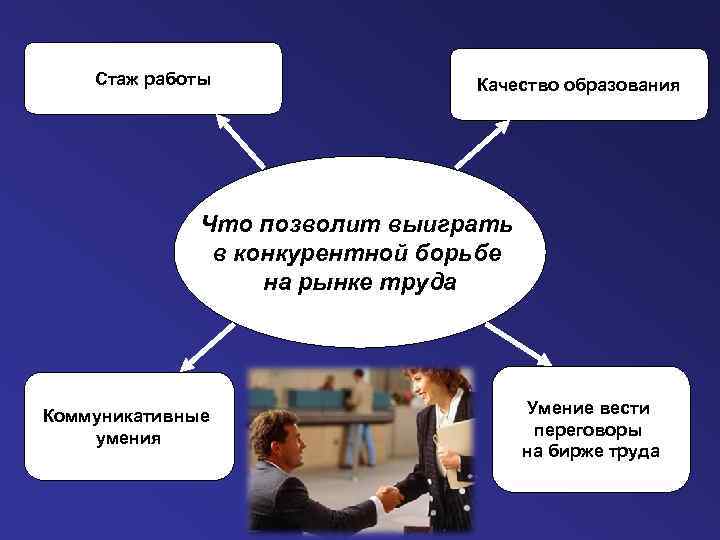 Стаж работы

Качество образования

Что позволит выиграть в конкурентной борьбе на рынке труда

Коммуникативные умения

Умение вести переговоры на бирже труда